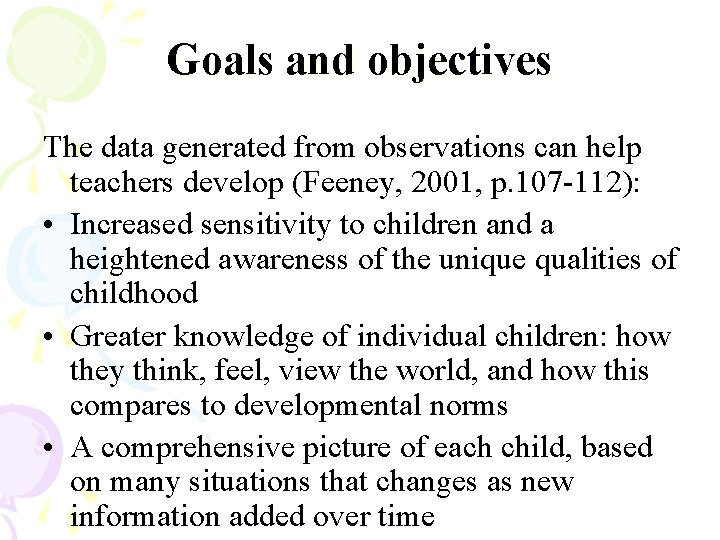 Goals and objectives

The data generated from observations can help teachers develop (Feeney, 2001, p.107-112):

• Increased sensitivity to children and a heightened awareness of the unique qualities of childhood
• Greater knowledge of individual children: how they think, feel, view the world, and how this compares to developmental norms
• A comprehensive picture of each child, based on many situations that changes as new information added over time